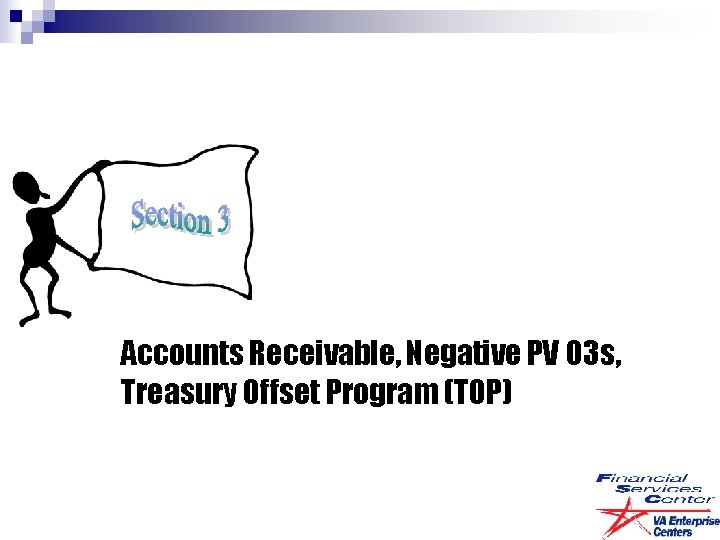 Section 3

Accounts Receivable, Negative PV 03s, Treasury Offset Program (TOP)

Financial Services Center
VA Enterprise Centers